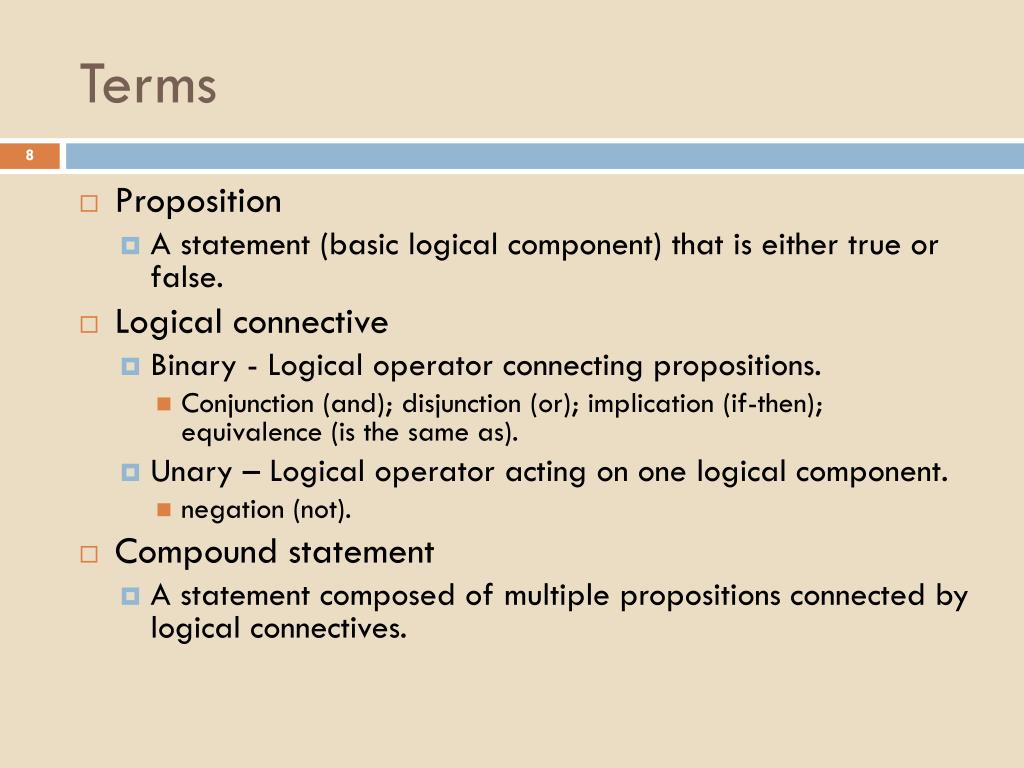 Terms

8

Proposition

A statement (basic logical component) that is either true or false.

Logical connective

Binary - Logical operator connecting propositions.

Conjunction (and); disjunction (or); implication (if-then); equivalence (is the same as).

Unary – Logical operator acting on one logical component.

negation (not).

Compound statement

A statement composed of multiple propositions connected by logical connectives.